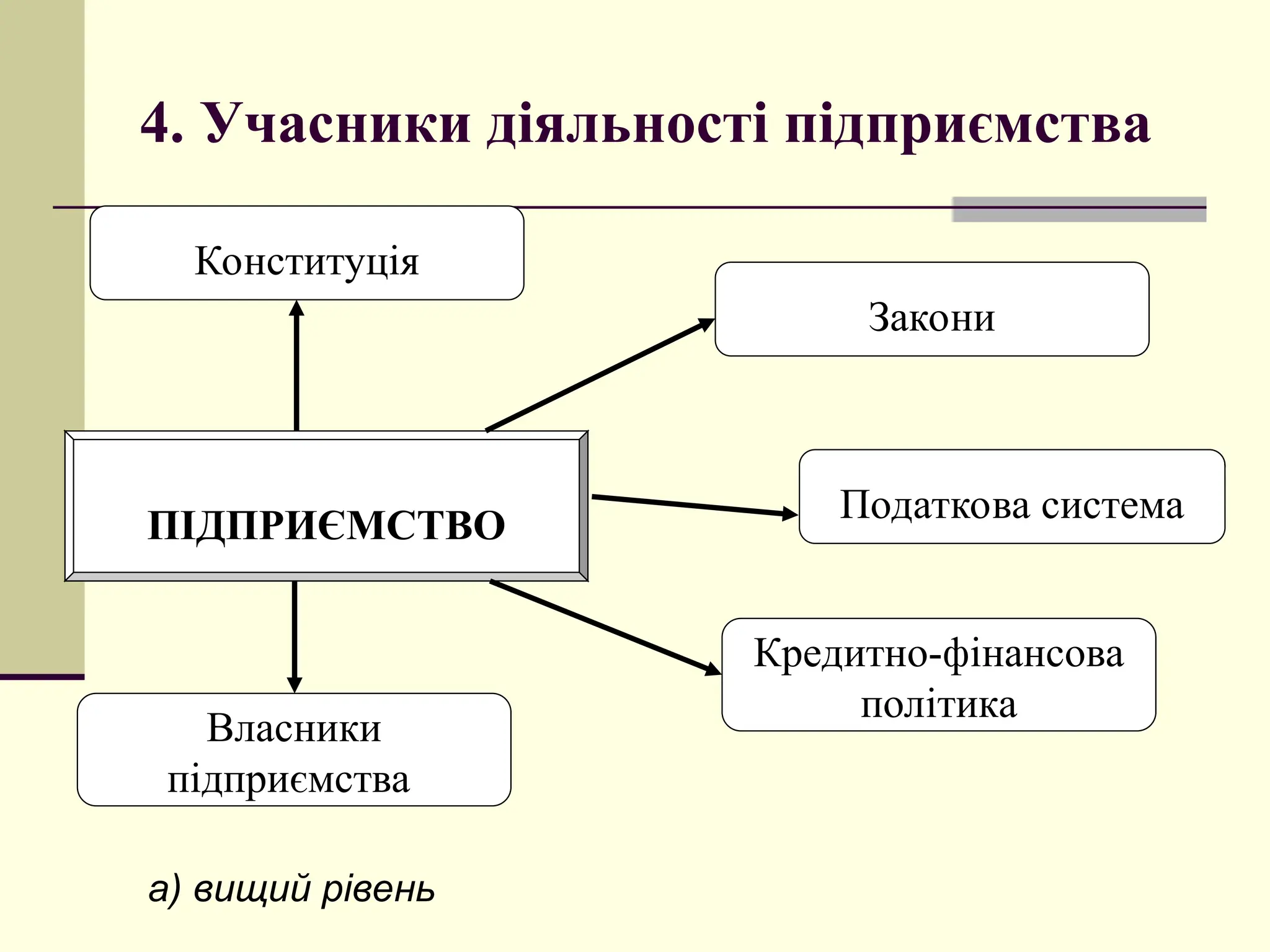 4. Учасники діяльності підприємства

Конституція

Закони

ПІДПРИЄМСТВО

Податкова система

Кредитно-фінансова політика

Власники підприємства

а) вищий рівень